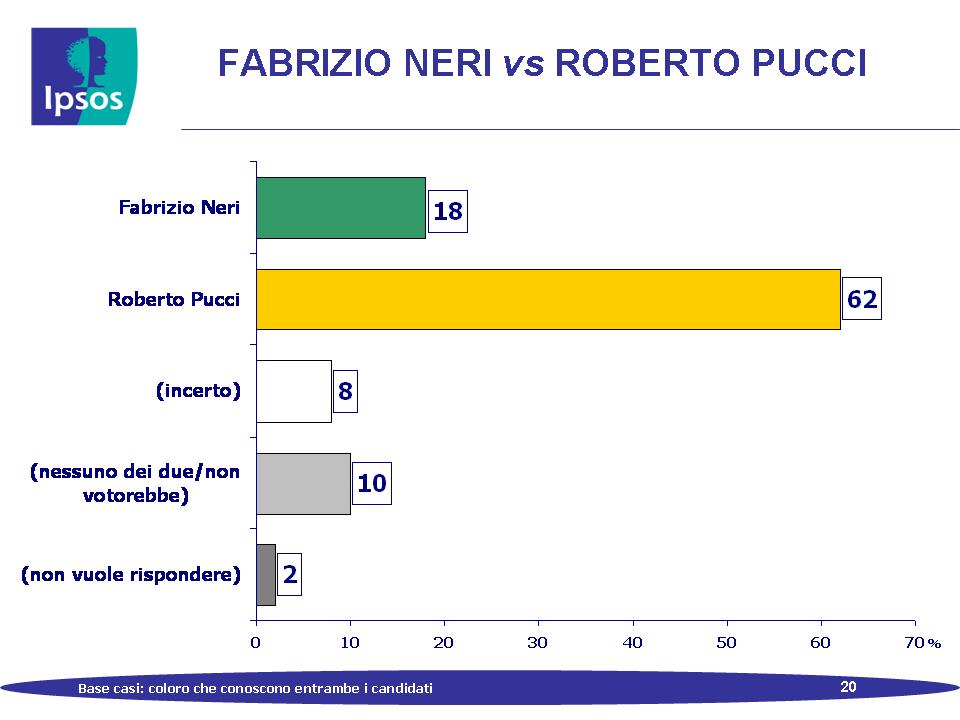 Ipsos

FABRIZIO NERI vs ROBERTO PUCCI

Fabrizio Neri 18

Roberto Pucci 62

(incerto) 8

(nessuno dei due/non votorebbe) 10

(non vuole rispondere) 2

0 10 20 30 40 50 60 70 %

Base casi: coloro che conoscono entrambe i candidati

20